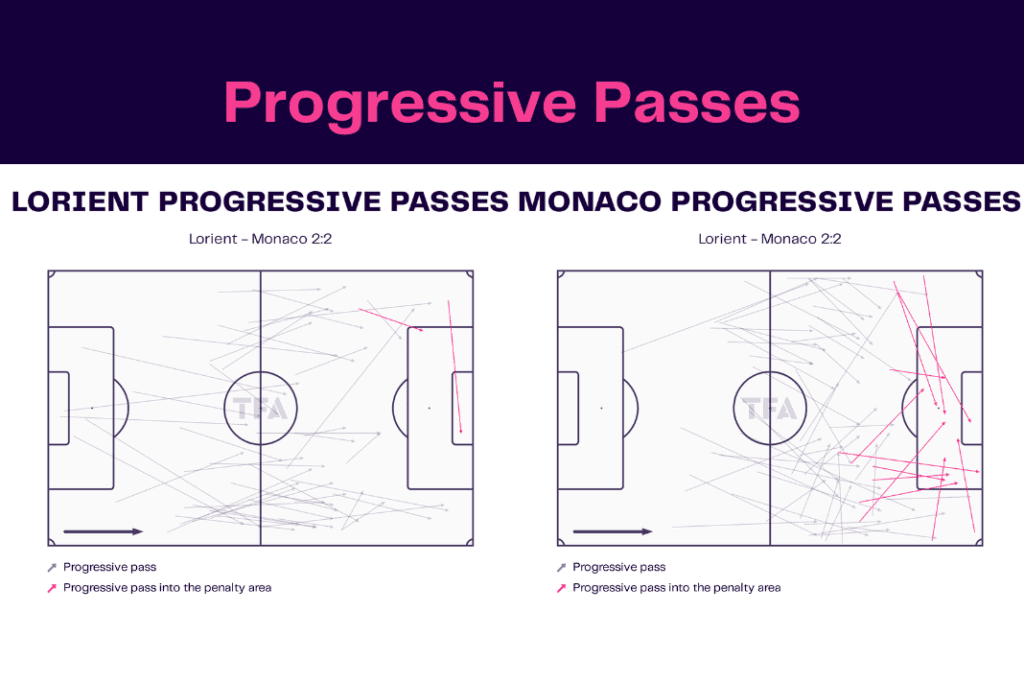 Progressive Passes

LORIENT PROGRESSIVE PASSES

Lorient – Monaco 2:2

TFA

Progressive pass
Progressive pass into the penalty area

MONACO PROGRESSIVE PASSES

Lorient – Monaco 2:2

TFA

Progressive pass
Progressive pass into the penalty area